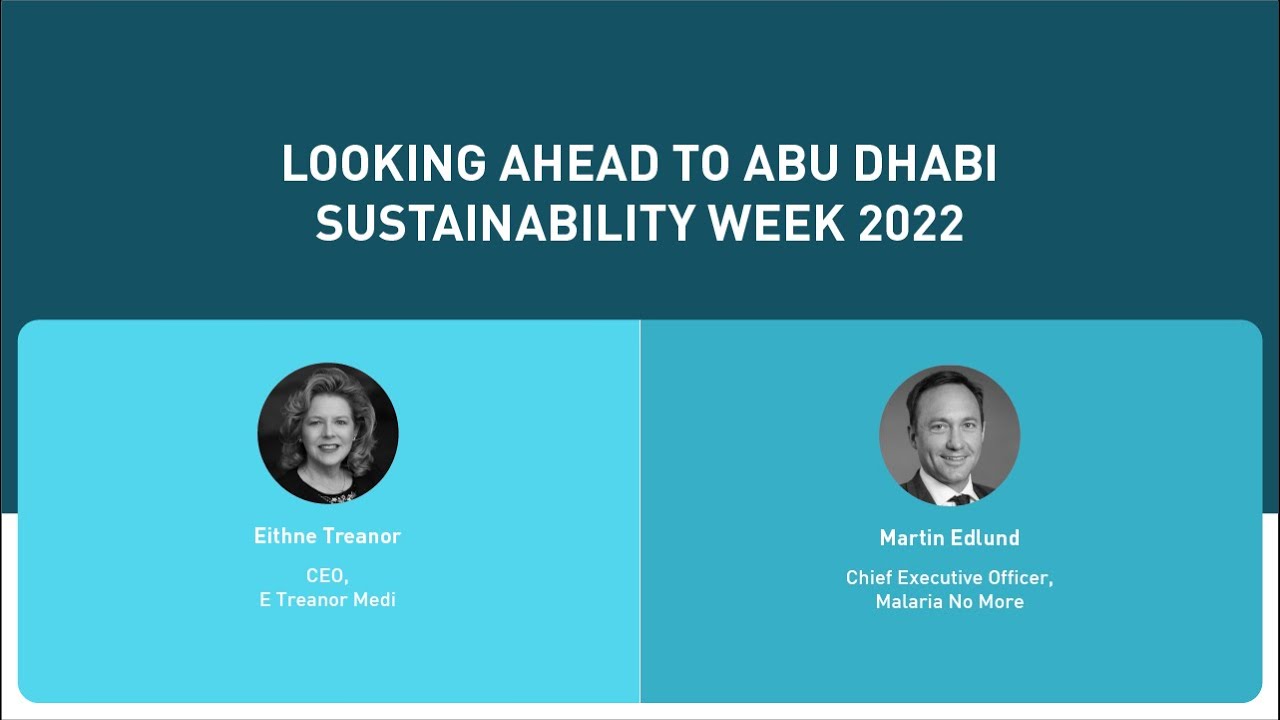 LOOKING AHEAD TO ABU DHABI SUSTAINABILITY WEEK 2022

Eithne Treanor

CEO,
E Treanor Medi

Martin Edlund

Chief Executive Officer,
Malaria No More